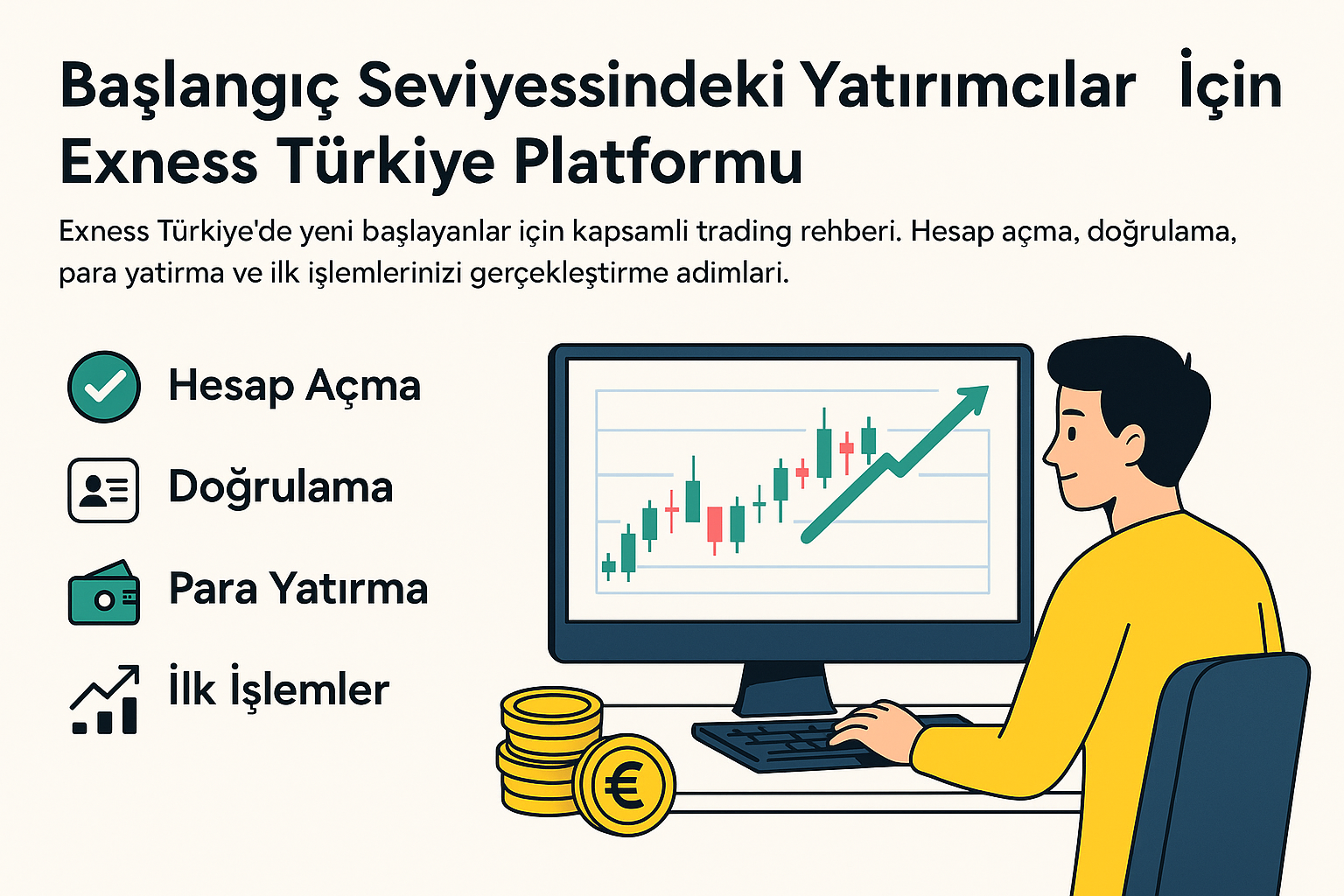 Başlangıç Seviyessindeki Yatırımcılar İçin Exness Türkiye Platformu

Exness Türkiye'de yeni başlayanlar için kapsamli trading rehberi. Hesap açma, doğrulama, para yatirma ve ilk işlemlerinizi gerçekleştirme adimlari.

Hesap Açma

Doğrulama

Para Yatırma

İlk İşlemler

€